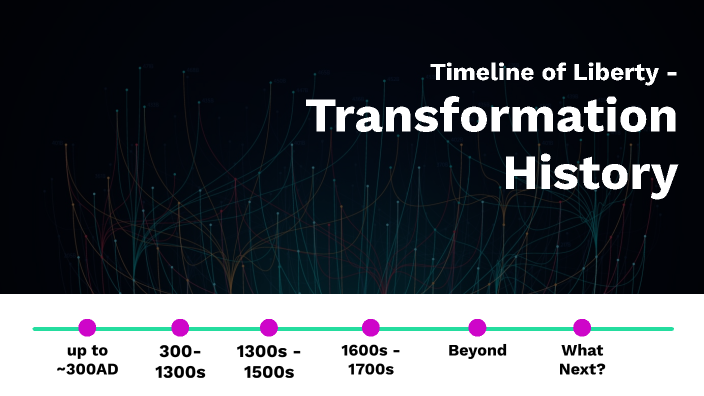 Timeline of Liberty -
Transformation History

up to ~300AD

300-1300s

1300s - 1500s

1600s - 1700s

Beyond

What Next?